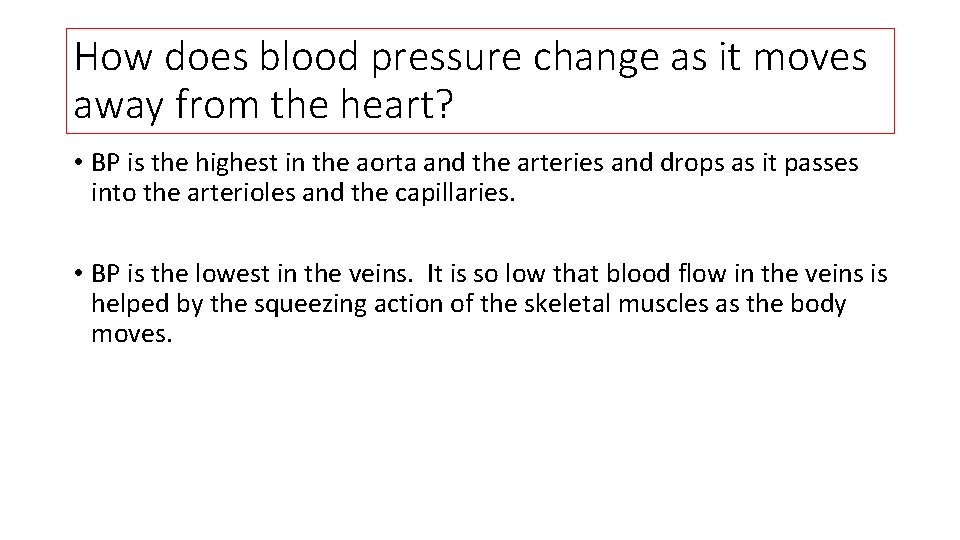 How does blood pressure change as it moves away from the heart?

• BP is the highest in the aorta and the arteries and drops as it passes into the arterioles and the capillaries.

• BP is the lowest in the veins. It is so low that blood flow in the veins is helped by the squeezing action of the skeletal muscles as the body moves.